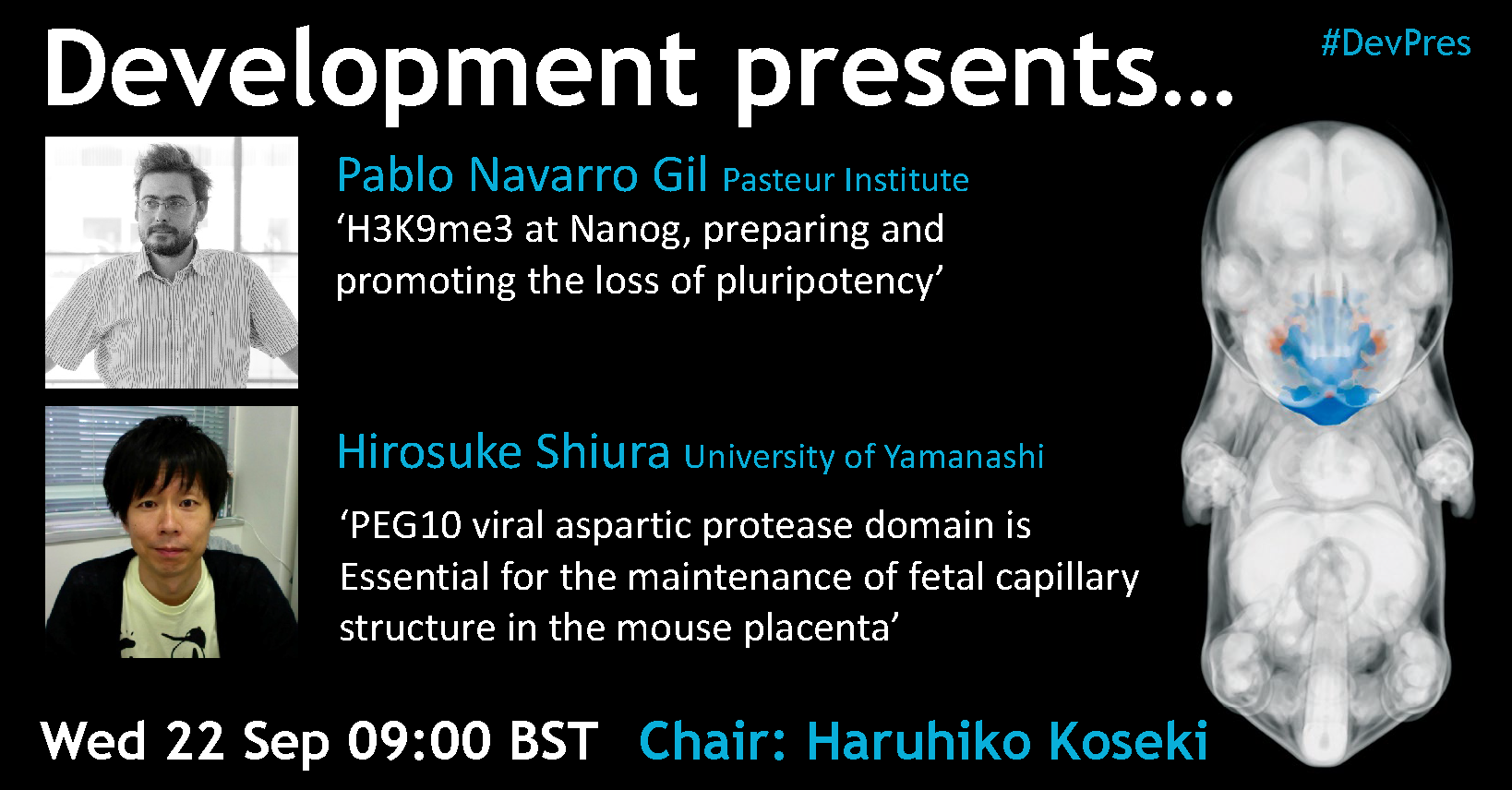 Development presents…

#DevPres

Pablo Navarro Gil Pasteur Institute

‘H3K9me3 at Nanog, preparing and promoting the loss of pluripotency’

Hirosuke Shiura University of Yamanashi

‘PEG10 viral aspartic protease domain is Essential for the maintenance of fetal capillary structure in the mouse placenta’

Wed 22 Sep 09:00 BST Chair: Haruhiko Koseki